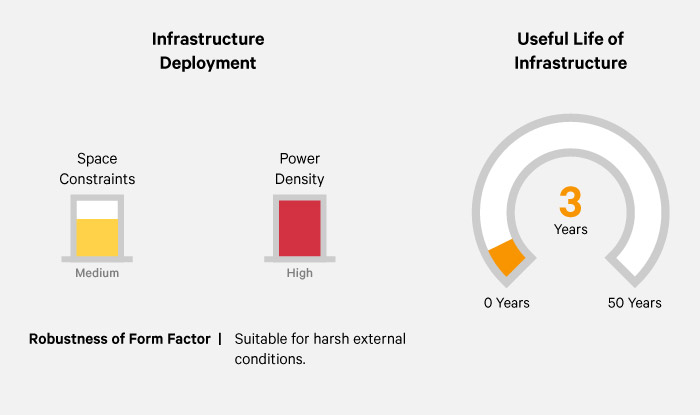 Infrastructure Deployment

Space Constraints

Medium

Power Density

High

Robustness of Form Factor | Suitable for harsh external conditions.

Useful Life of Infrastructure

3

Years

0 Years

50 Years